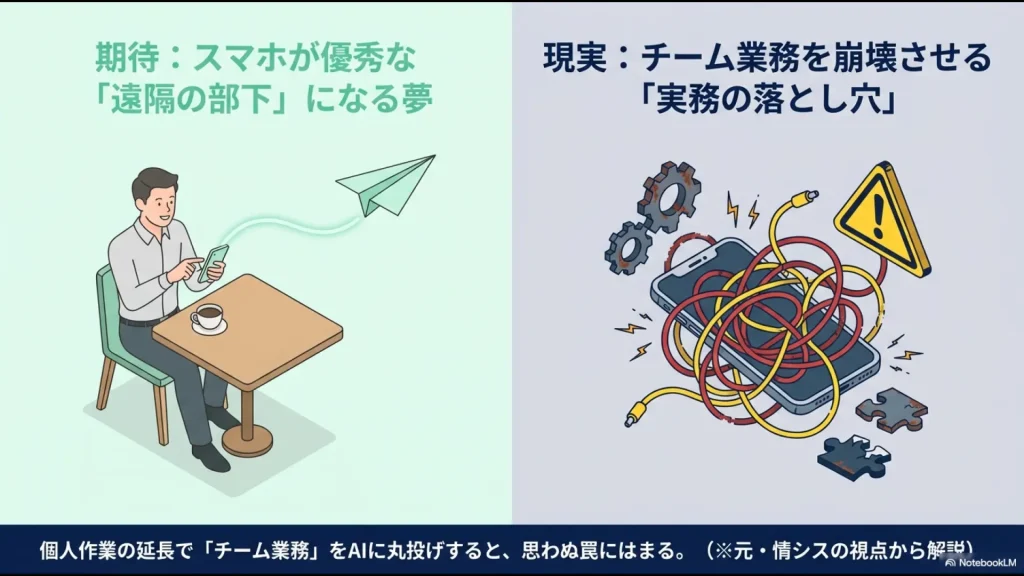 期待：スマホが優秀な「遠隔の部下」になる夢

現実：チーム業務を崩壊させる「実務の落とし穴」

個人作業の延長で「チーム業務」をAIに丸投げすると、思わぬ罠にはまる。（※元・情シスの視点から解説）

NotebookLM